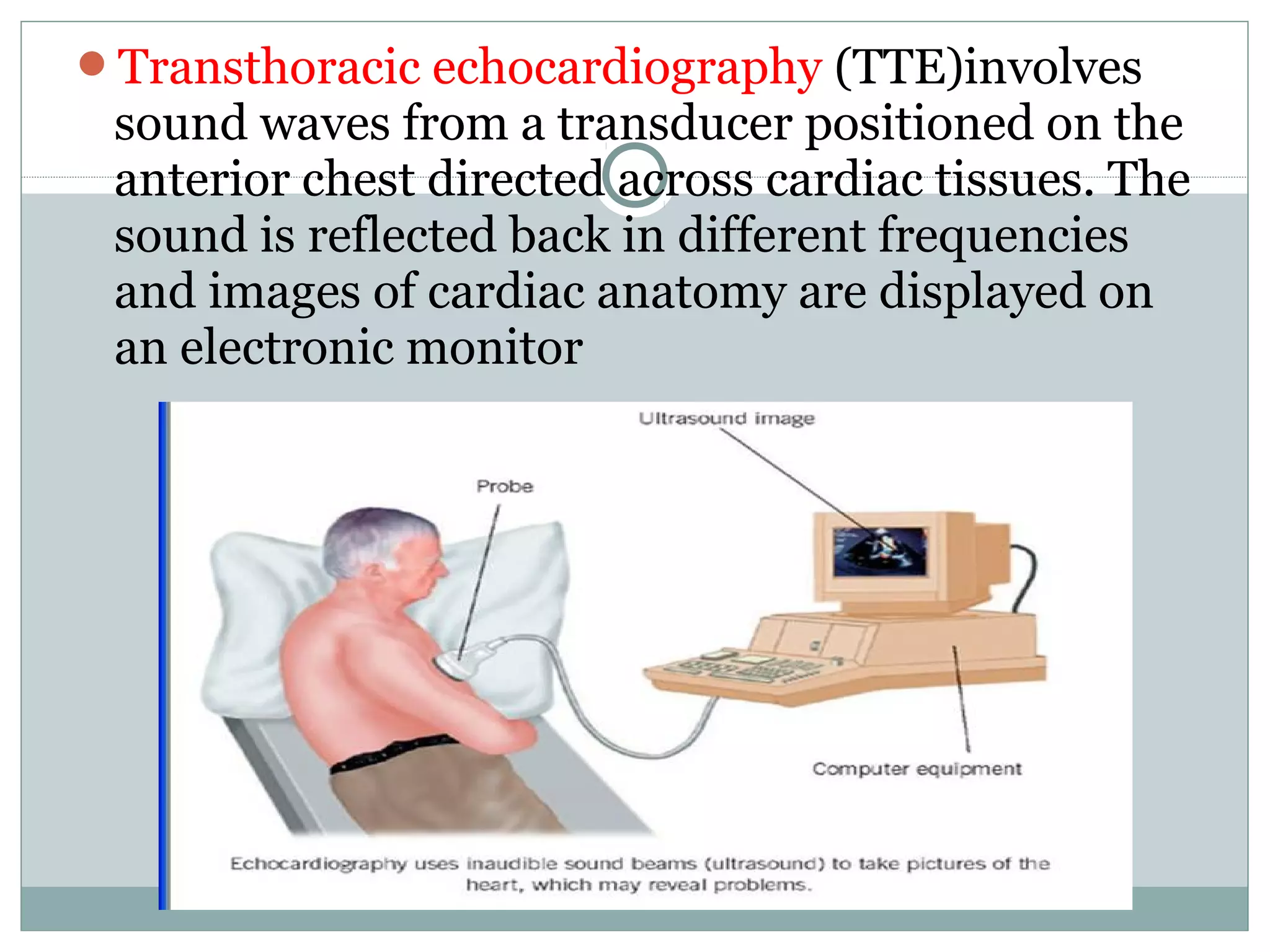 Transthoracic echocardiography (TTE)involves sound waves from a transducer positioned on the anterior chest directed across cardiac tissues. The sound is reflected back in different frequencies and images of cardiac anatomy are displayed on an electronic monitor

Ultrasound image

Probe

Computer equipment

Echocardiography uses inaudible sound beams (ultrasound) to take pictures of the heart, which may reveal problems.